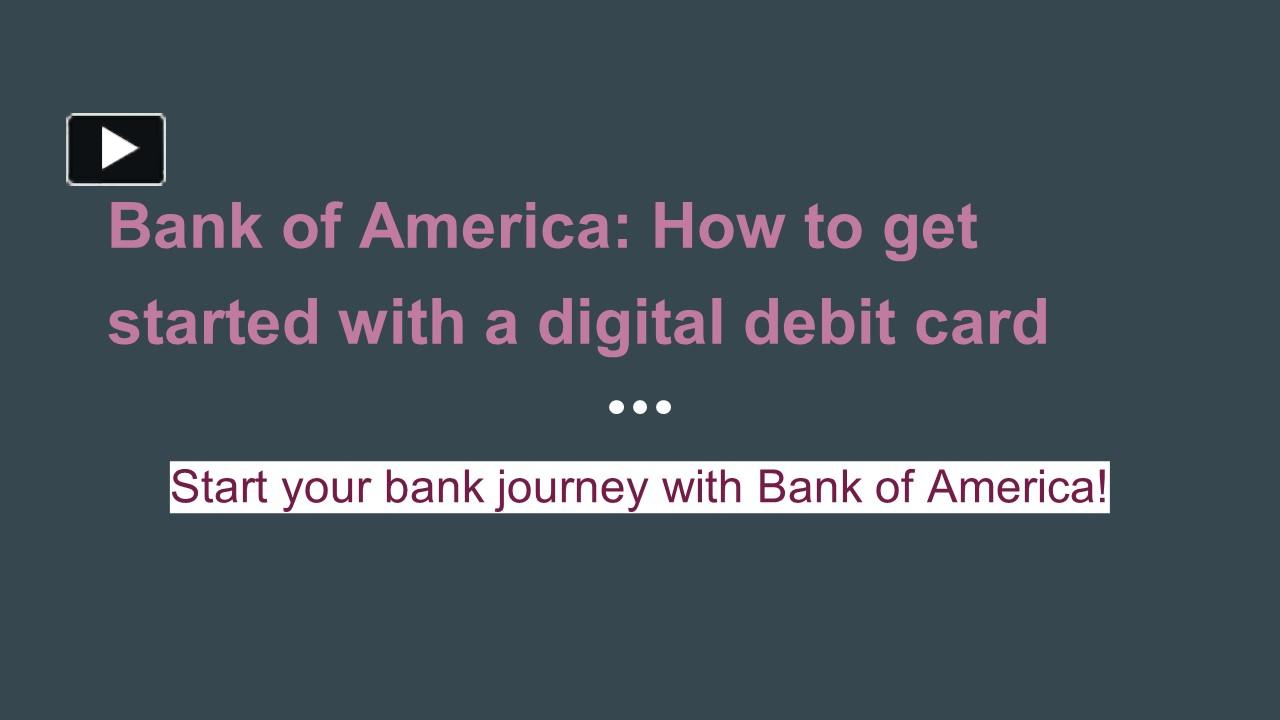 Bank of America: How to get started with a digital debit card

Start your bank journey with Bank of America!